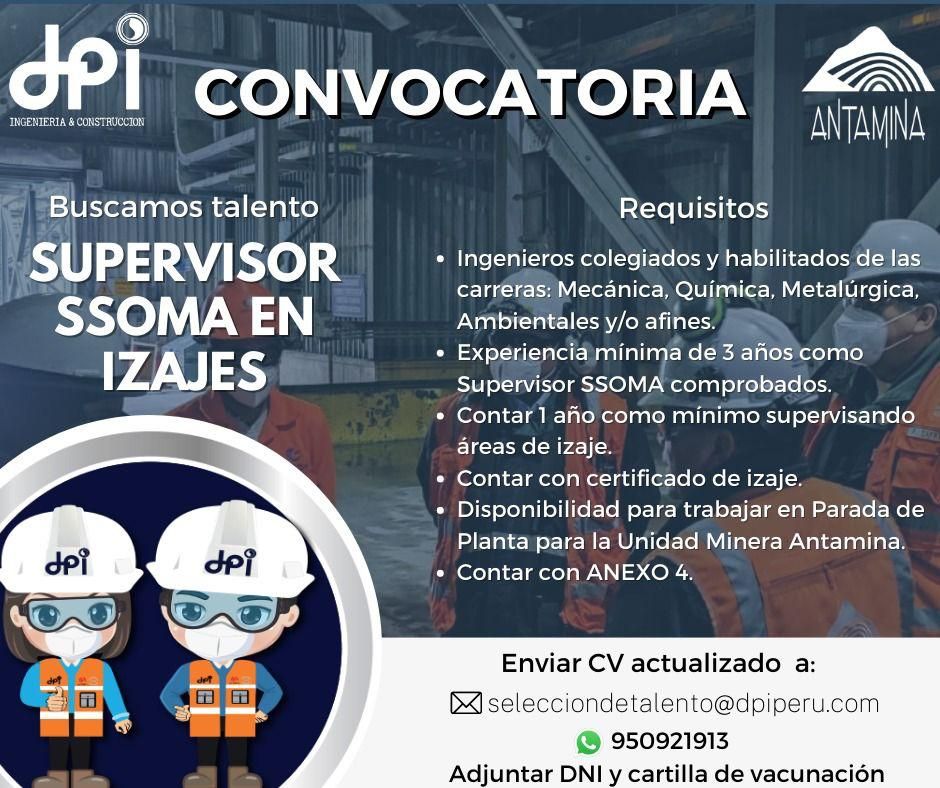 dpi
INGENIERIA & CONSTRUCCION

CONVOCATORIA

ANTAMINA

Buscamos talento

SUPERVISOR SSOMA EN IZAJES

Requisitos

• Ingenieros colegiados y habilitados de las carreras: Mecánica, Química, Metalúrgica, Ambientales y/o afines.
• Experiencia mínima de 3 años como Supervisor SSOMA comprobados.
• Contar 1 año como mínimo supervisando áreas de izaje.
• Contar con certificado de izaje.
• Disponibilidad para trabajar en Parada de Planta para la Unidad Minera Antamina.
• Contar con ANEXO 4.

dpi
dpi

Enviar CV actualizado a:
selecciondetalento@dpiperu.com
950921913
Adjuntar DNI y cartilla de vacunación